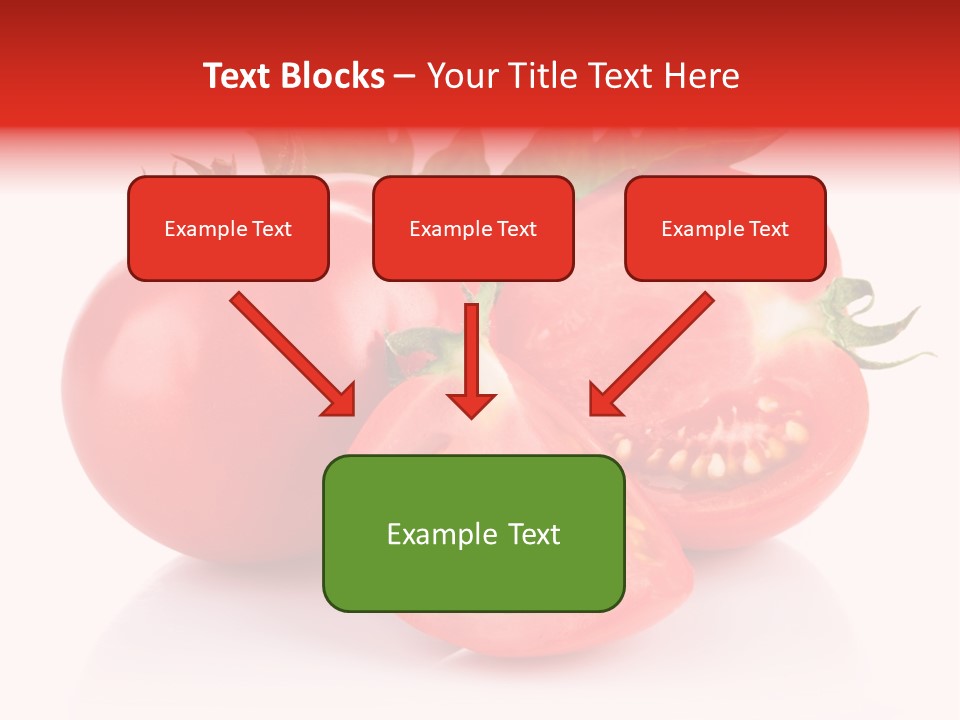 Text Blocks – Your Title Text Here

Example Text

Example Text

Example Text

Example Text